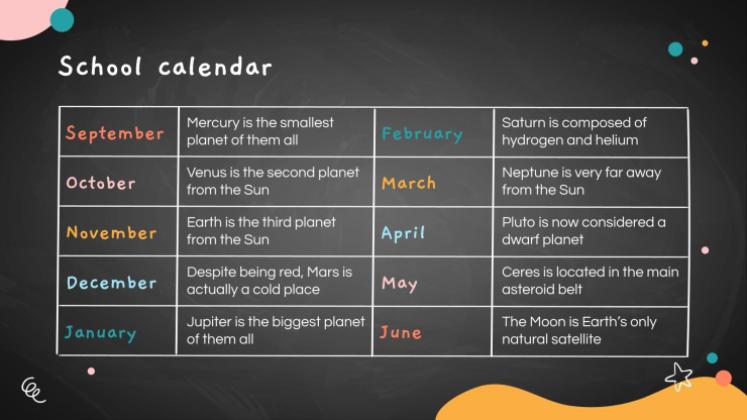 School calendar

| September | Mercury is the smallest planet of them all | February | Saturn is composed of hydrogen and helium |
|---|---|---|---|
| October | Venus is the second planet from the Sun | March | Neptune is very far away from the Sun |
| November | Earth is the third planet from the Sun | April | Pluto is now considered a dwarf planet |
| December | Despite being red, Mars is actually a cold place | May | Ceres is located in the main asteroid belt |
| January | Jupiter is the biggest planet of them all | June | The Moon is Earth's only natural satellite |